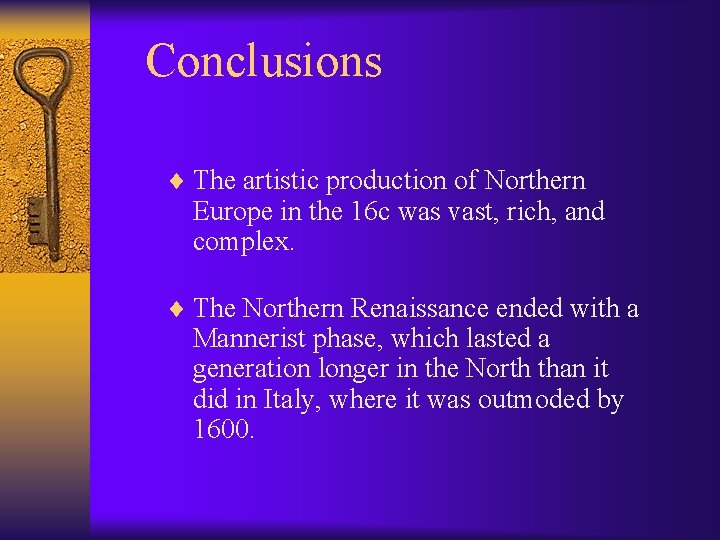 Conclusions

♦ The artistic production of Northern Europe in the 16c was vast, rich, and complex.

♦ The Northern Renaissance ended with a Mannerist phase, which lasted a generation longer in the North than it did in Italy, where it was outmoded by 1600.